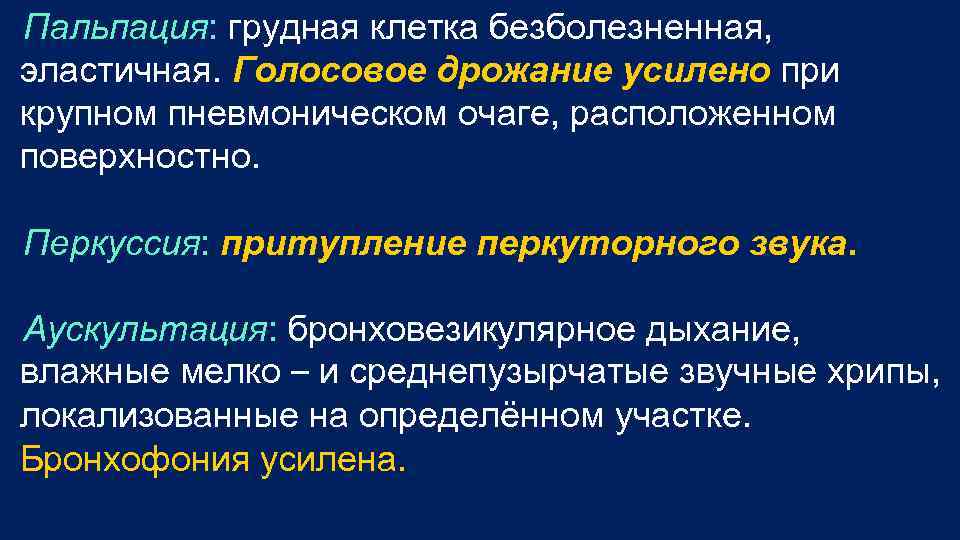 Пальпация: грудная клетка безболезненная, эластичная. Голосовое дрожание усилено при крупном пневмоническом очаге, расположенном поверхностно.

Перкуссия: притупление перкуторного звука.

Аускультация: бронховезикулярное дыхание, влажные мелко – и среднепузырчатые звучные хрипы, локализованные на определённом участке. Бронхофония усилена.